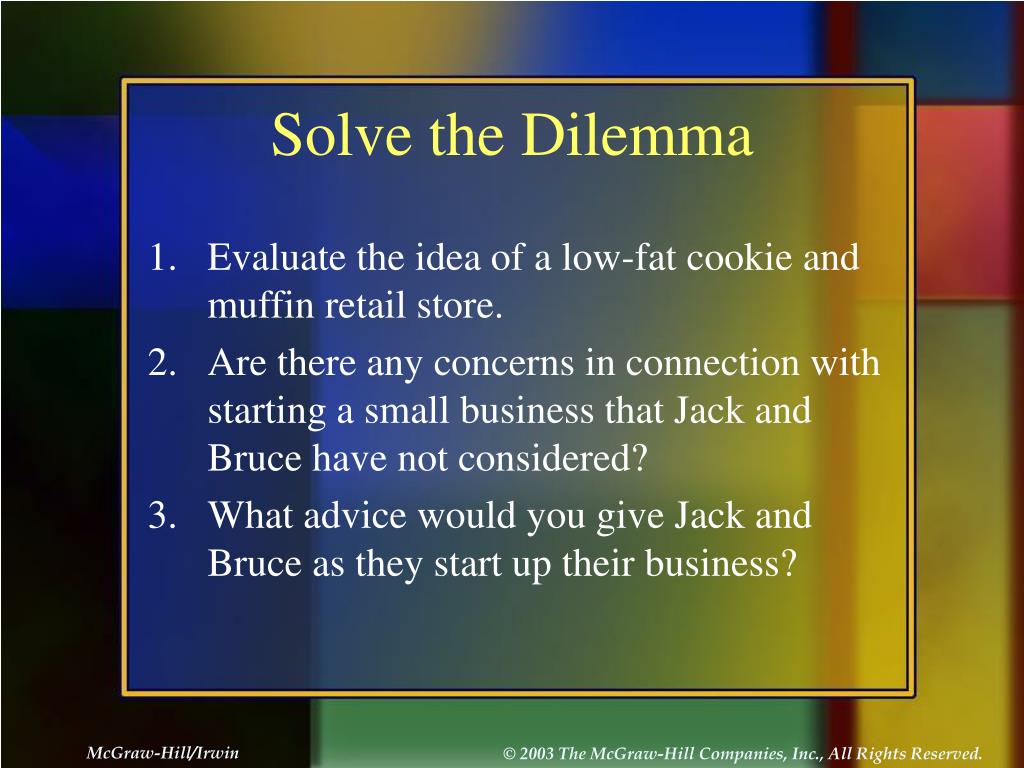 Solve the Dilemma

1. Evaluate the idea of a low-fat cookie and muffin retail store.
2. Are there any concerns in connection with starting a small business that Jack and Bruce have not considered?
3. What advice would you give Jack and Bruce as they start up their business?

McGraw-Hill/Irwin

© 2003 The McGraw-Hill Companies, Inc., All Rights Reserved.